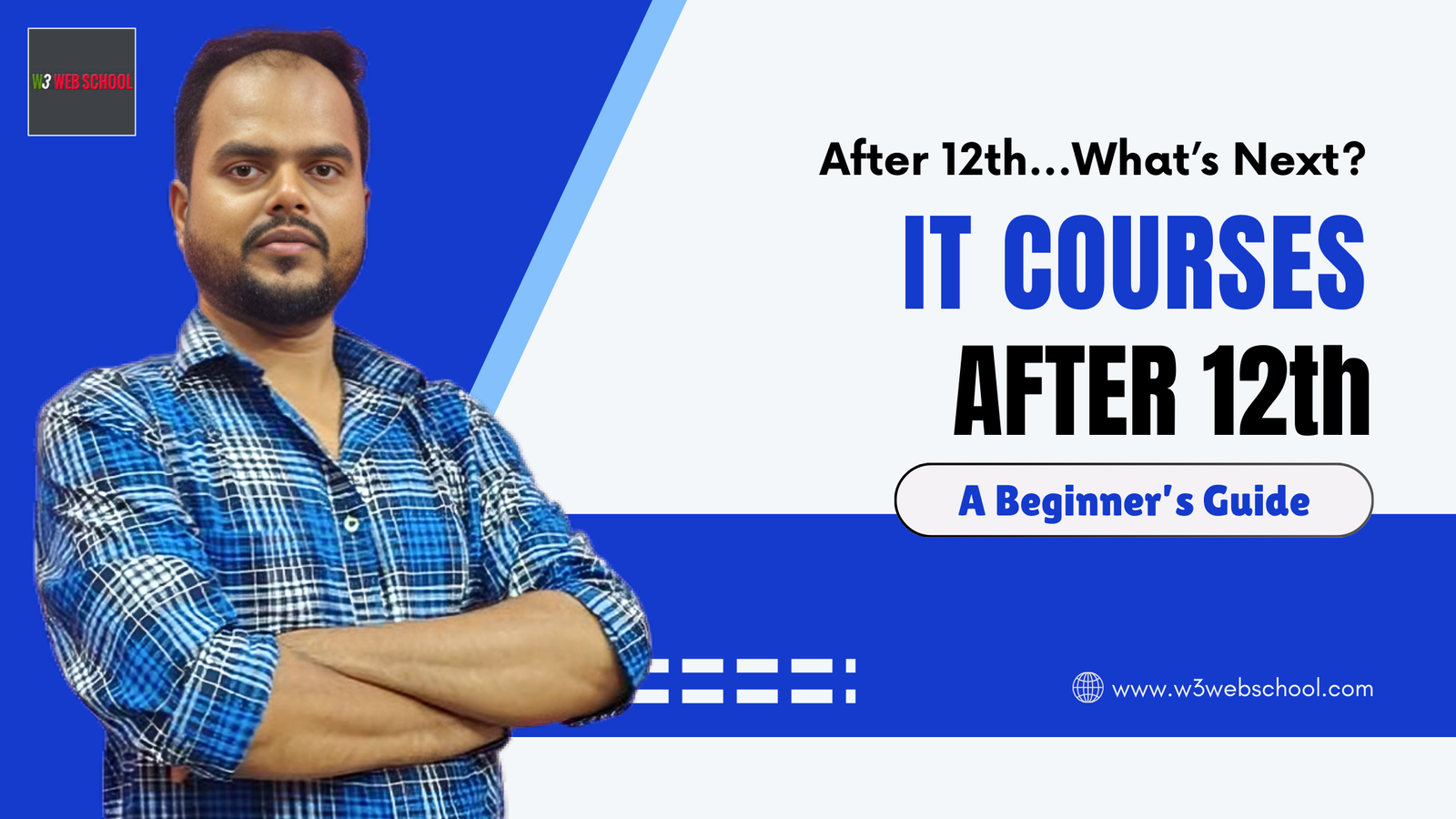 W3 WEB SCHOOL

After 12th...What's Next?

IT COURSES
AFTER 12th

A Beginner's Guide

www.w3webschool.com